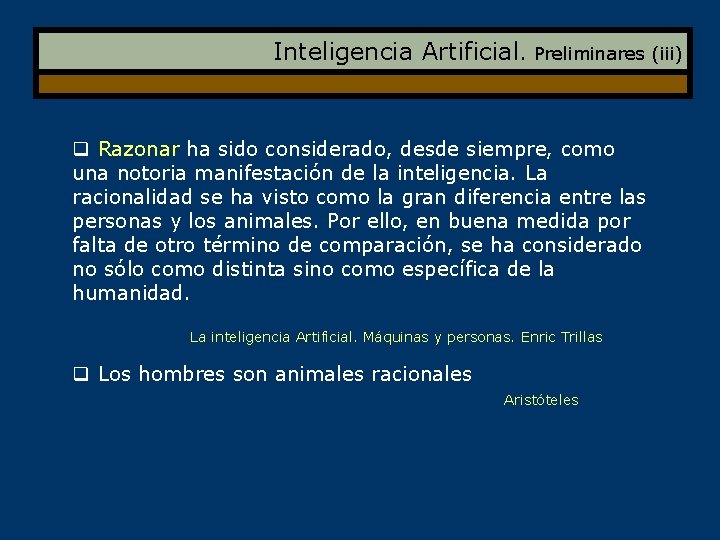 Inteligencia Artificial. Preliminares (iii)

❑ Razonar ha sido considerado, desde siempre, como una notoria manifestación de la inteligencia. La racionalidad se ha visto como la gran diferencia entre las personas y los animales. Por ello, en buena medida por falta de otro término de comparación, se ha considerado no sólo como distinta sino como específica de la humanidad.

La inteligencia Artificial. Máquinas y personas. Enric Trillas

❑ Los hombres son animales racionales

Aristóteles